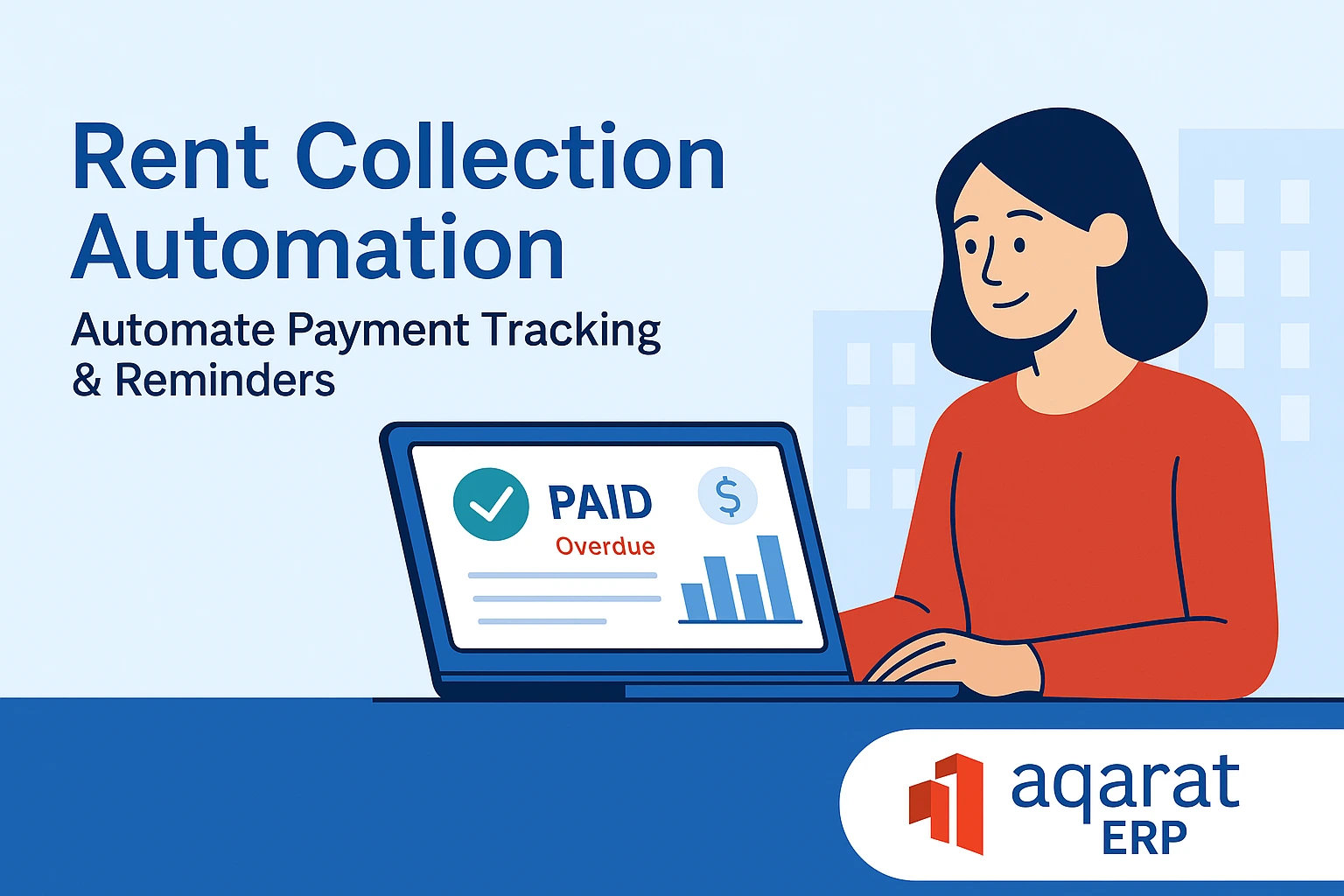 Rent Collection Automation

Automate Payment Tracking & Reminders

PAID
Overdue
$

aqarat
ERP